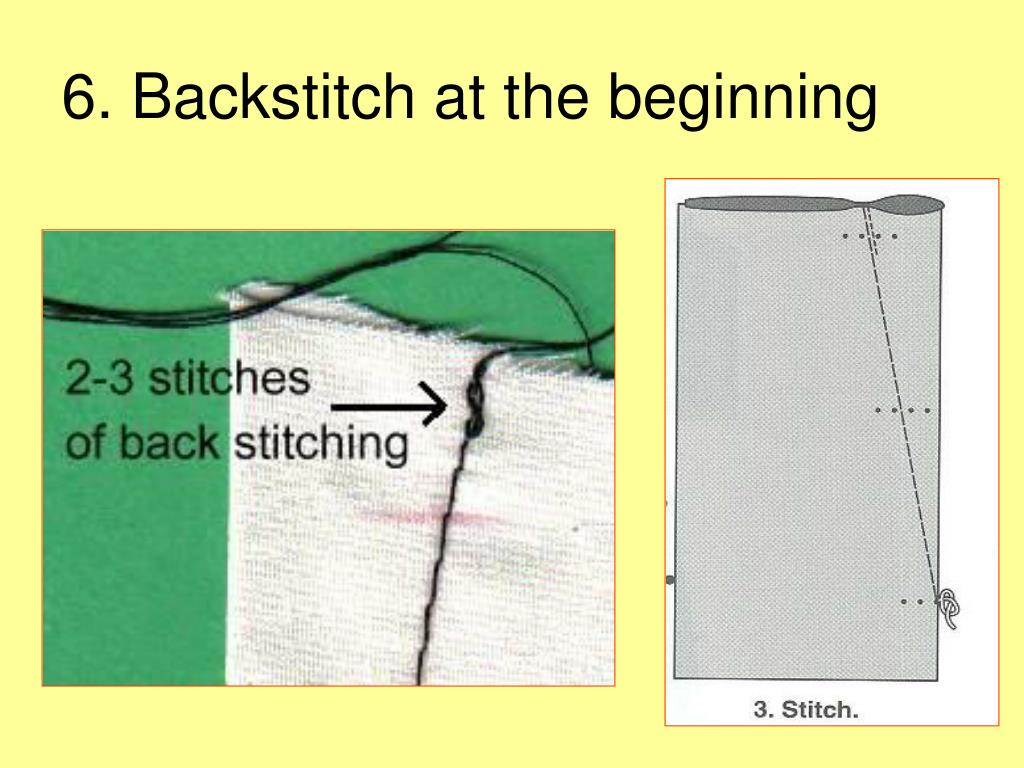 6. Backstitch at the beginning

2-3 stitches of back stitching

3. Stitch.